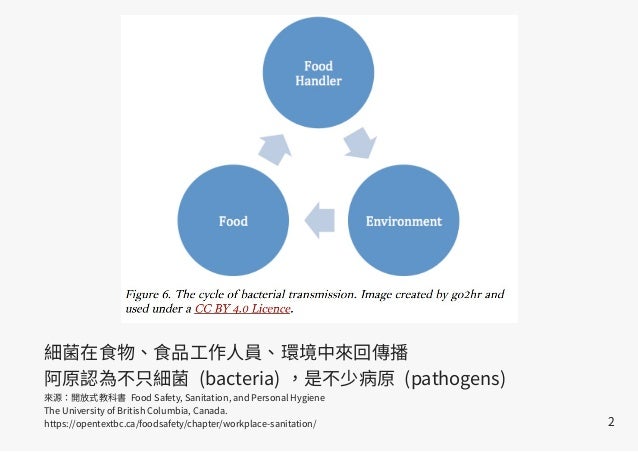 Food Handler

Food

Environment

Figure 6. The cycle of bacterial transmission. Image created by go2hr and used under a CC BY 4.0 Licence.

細菌在食物、食品工作人員、環境中來回傳播
阿原認為不只細菌（bacteria），是不少病原（pathogens）

來源：開放式教科書 Food Safety, Sanitation, and Personal Hygiene
The University of British Columbia, Canada.
https://opentextbc.ca/foodsafety/chapter/workplace-sanitation/

2